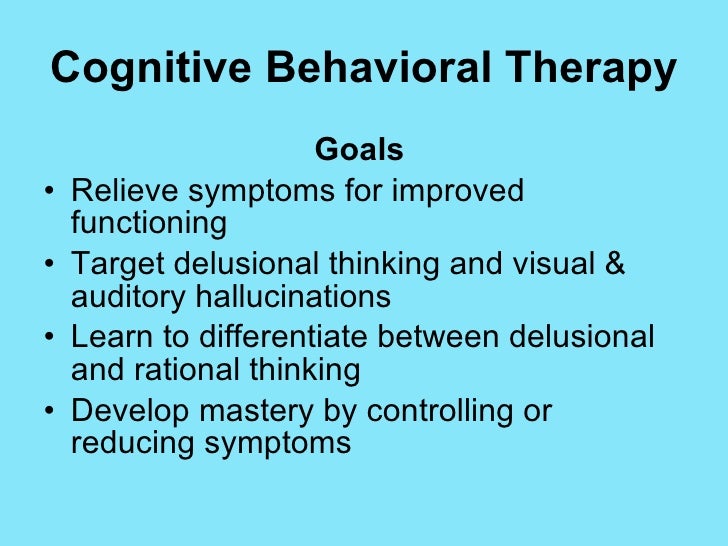 Cognitive Behavioral Therapy

Goals

• Relieve symptoms for improved functioning
• Target delusional thinking and visual & auditory hallucinations
• Learn to differentiate between delusional and rational thinking
• Develop mastery by controlling or reducing symptoms